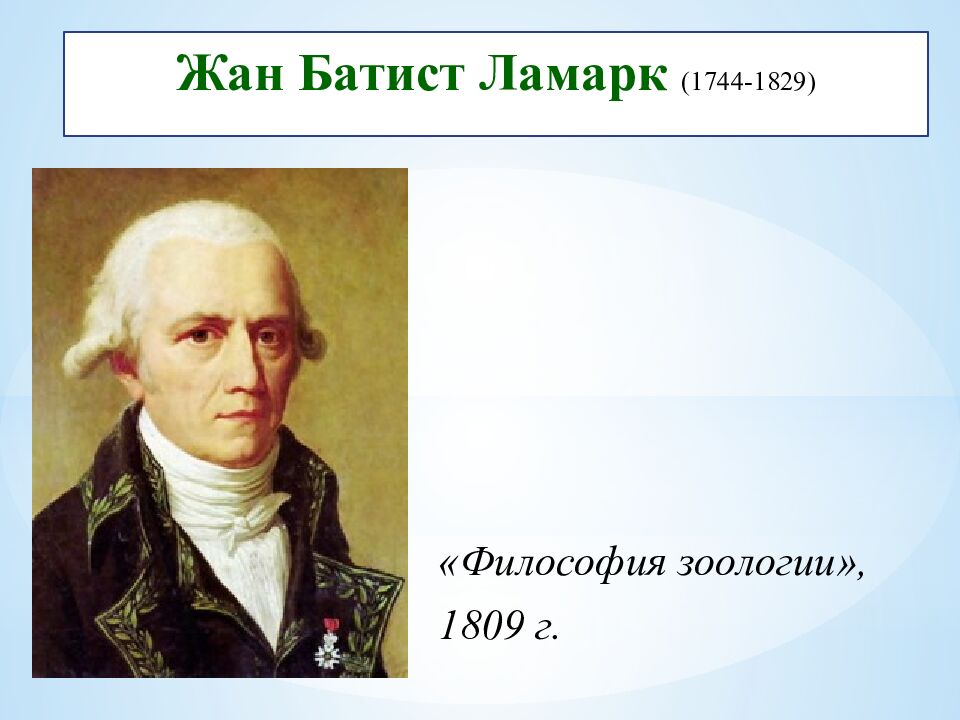 Жан Батист Ламарк (1744-1829)

«Философия зоологии», 1809 г.